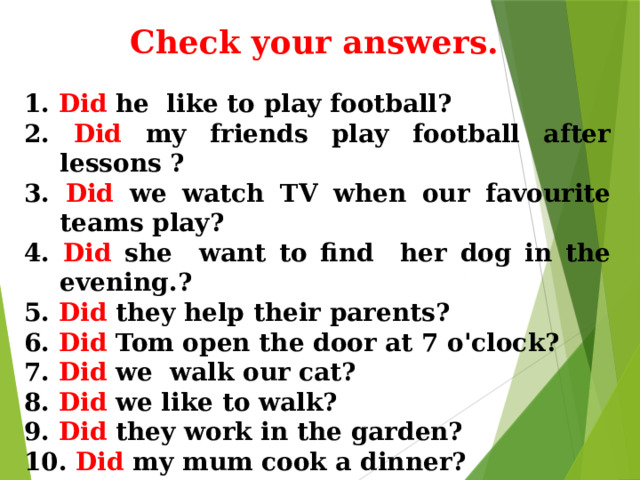 Check your answers.

1. Did he like to play football?
2. Did my friends play football after lessons ?
3. Did we watch TV when our favourite teams play?
4. Did she want to find her dog in the evening.?
5. Did they help their parents?
6. Did Tom open the door at 7 o'clock?
7. Did we walk our cat?
8. Did we like to walk?
9. Did they work in the garden?
10. Did my mum cook a dinner?